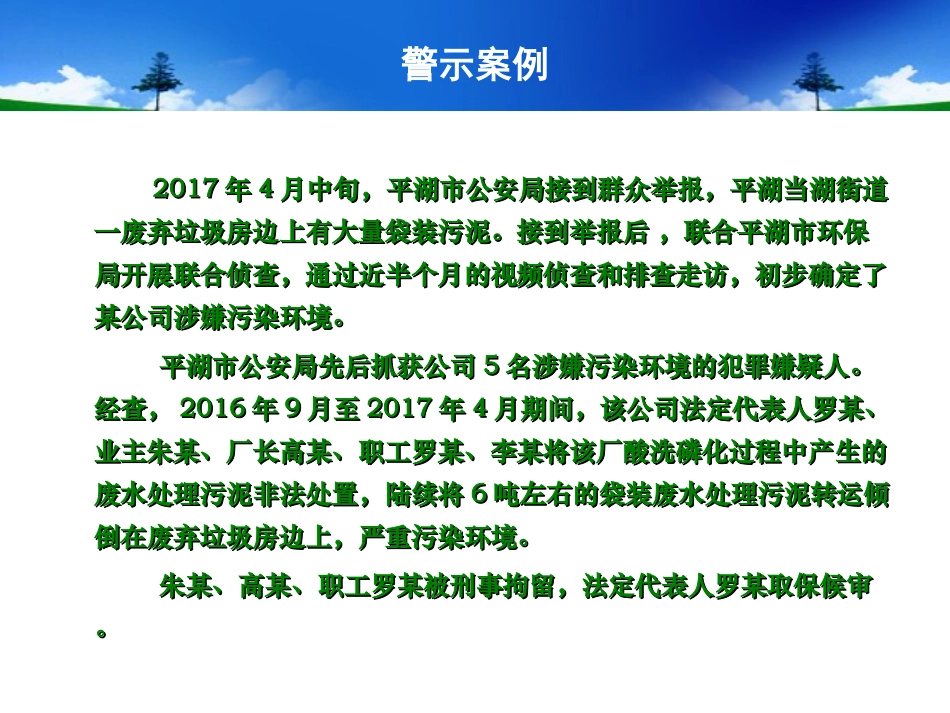 警示案例

2017 年 4 月中旬，平湖市公安局接到群众举报，平湖当湖街道一废弃垃圾房边上有大量袋装污泥。接到举报后 ，联合平湖市环保局开展联合侦查，通过近半个月的视频侦查和排查走访，初步确定了某公司涉嫌污染环境。

平湖市公安局先后抓获公司 5 名涉嫌污染环境的犯罪嫌疑人。经查， 2016 年 9 月至 2017 年 4 月期间，该公司法定代表人罗某、业主朱某、厂长高某、职工罗某、李某将该厂酸洗磷化过程中产生的废水处理污泥非法处置，陆续将 6 吨左右的袋装废水处理污泥转运倾倒在废弃垃圾房边上，严重污染环境。

朱某、高某、职工罗某被刑事拘留，法定代表人罗某取保候审。